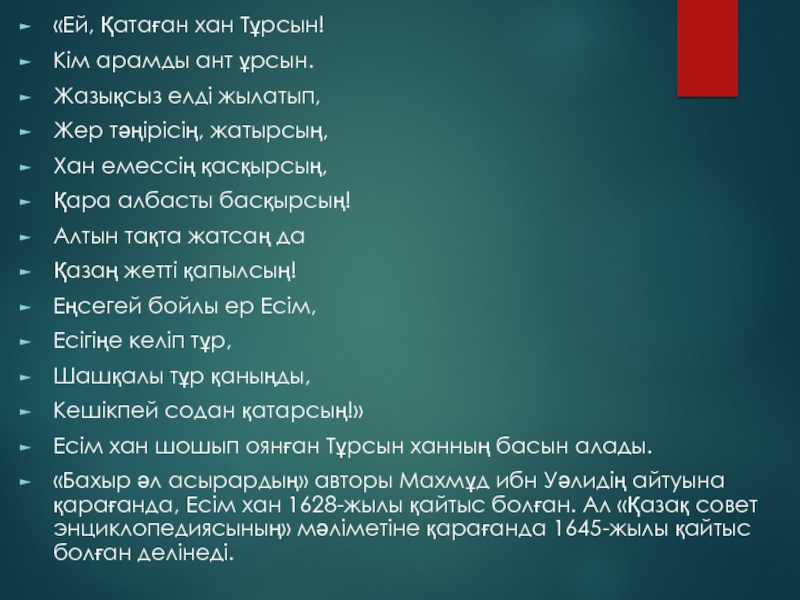 «Ей, Қатаған хан Тұрсын!

Кім арамды ант ұрсын.

Жазықсыз елді жылатып,

Жер тәңірісің, жатырсың,

Хан емессің қасқырсың,

Қара албасты басқырсың!

Алтын тақта жатсаң да

Қазаң жетті қапылсың!

Еңсегей бойлы ер Есім,

Есігіңе келіп тұр,

Шашқалы тұр қаныңды,

Кешікпей содан қатарсың!»

Есім хан шошып оянған Тұрсын ханның басын алады.

«Бахыр әл асырардың» авторы Махмұд ибн Уәлидің айтуына қарағанда, Есім хан 1628-жылы қайтыс болған. Ал «Қазақ совет энциклопедиясының» мәліметіне қарағанда 1645-жылы қайтыс болған делінеді.